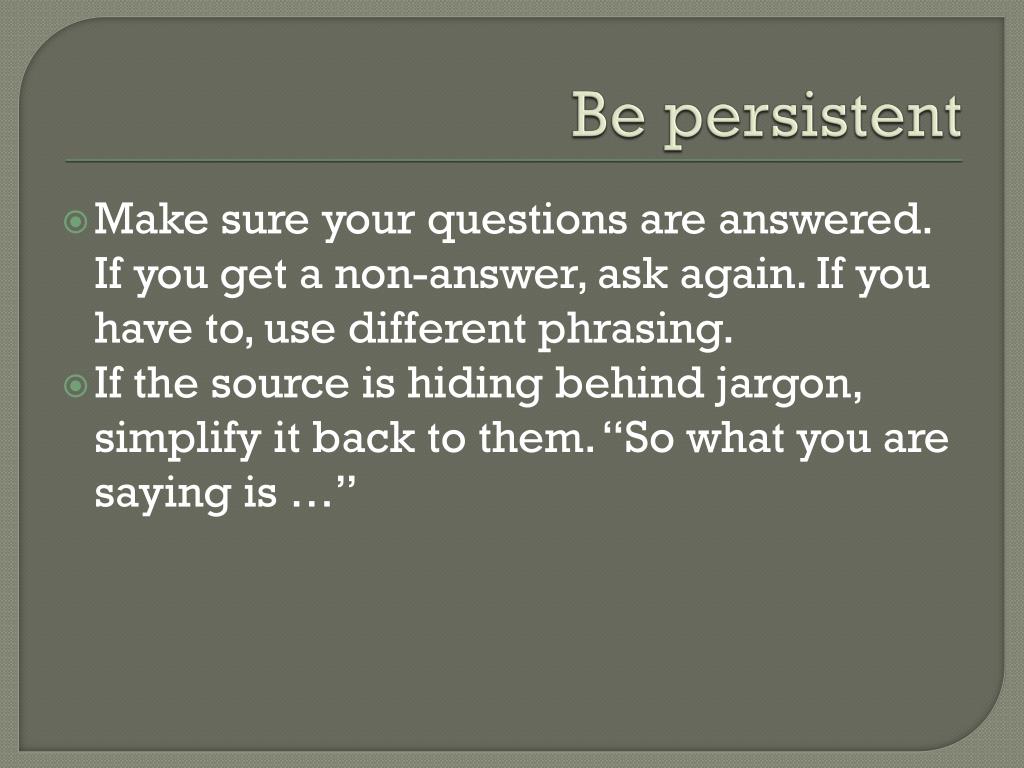 Be persistent

Make sure your questions are answered. If you get a non-answer, ask again. If you have to, use different phrasing.

If the source is hiding behind jargon, simplify it back to them. “So what you are saying is …”